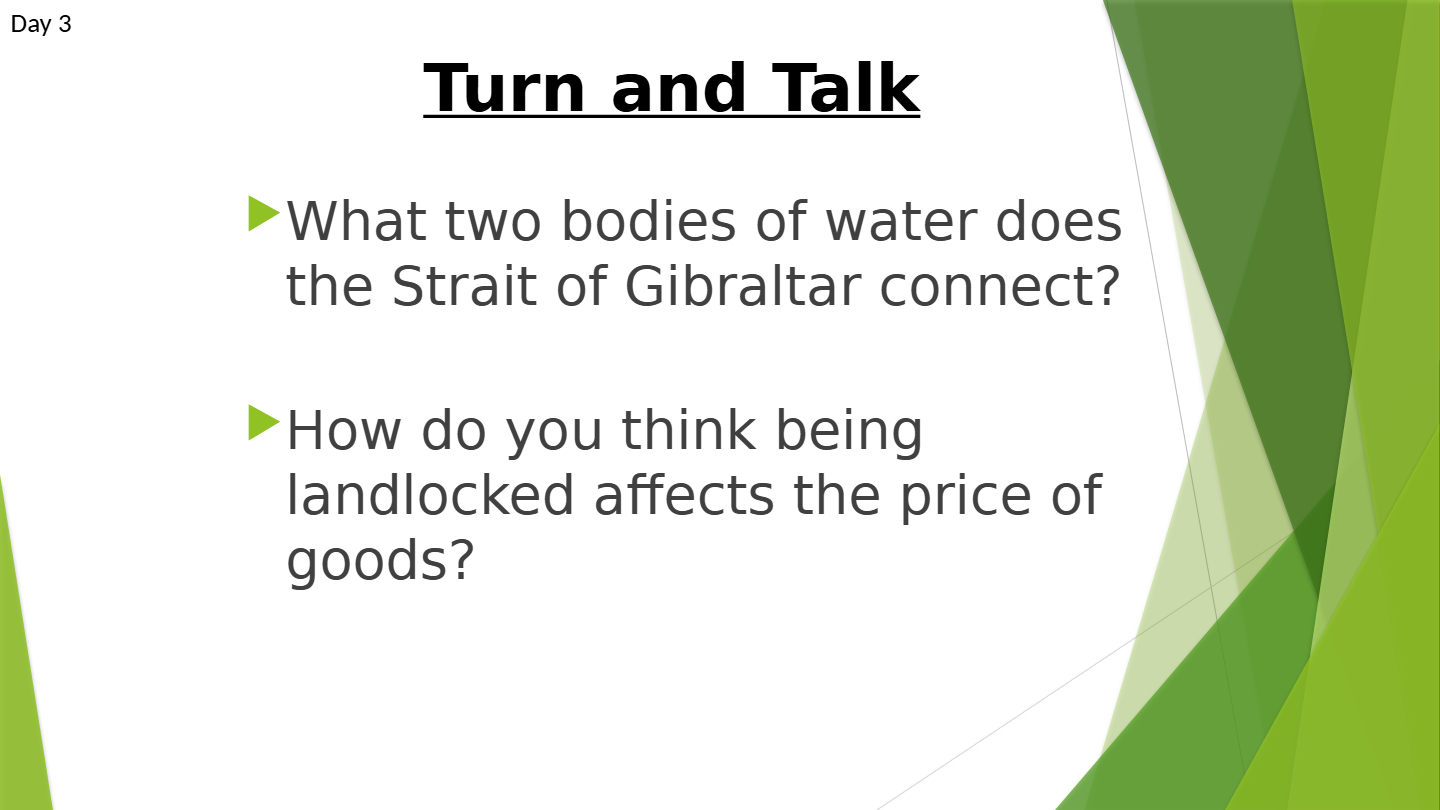 Day 3

Turn and Talk

What two bodies of water does the Strait of Gibraltar connect?

How do you think being landlocked affects the price of goods?